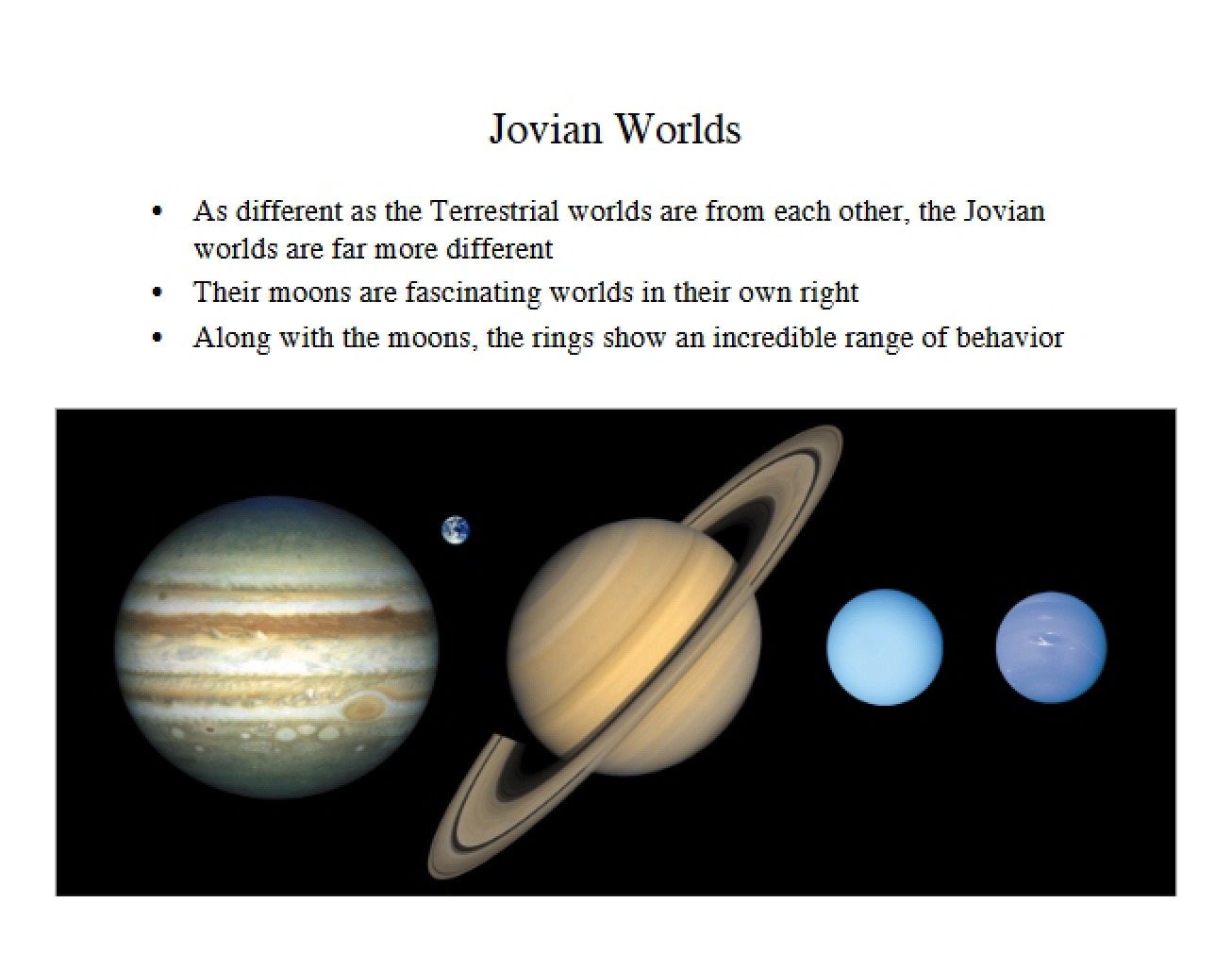 Jovian Worlds

• As different as the Terrestrial worlds are from each other, the Jovian worlds are far more different
• Their moons are fascinating worlds in their own right
• Along with the moons, the rings show an incredible range of behavior